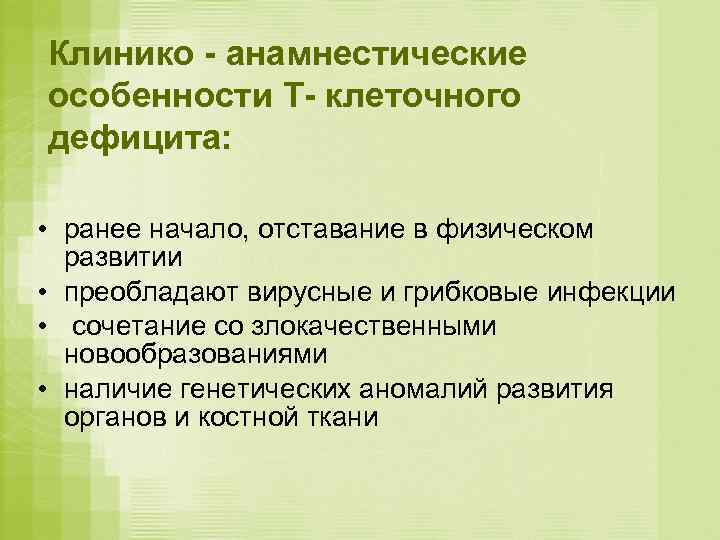 Клинико - анамнестические особенности Т- клеточного дефицита:

• ранее начало, отставание в физическом развитии
• преобладают вирусные и грибковые инфекции
• сочетание со злокачественными новообразованиями
• наличие генетических аномалий развития органов и костной ткани